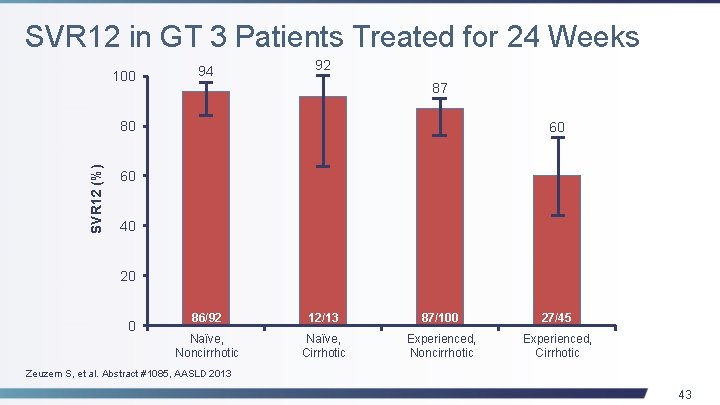 SVR12 in GT 3 Patients Treated for 24 Weeks

SVR12 (%)

100
80
60
40
20
0

94
92
87
60

86/92
12/13
87/100
27/45

Naïve, Noncirrhotic
Naïve, Cirrhotic
Experienced, Noncirrhotic
Experienced, Cirrhotic

Zeuzem S, et al. Abstract #1085, AASLD 2013

43